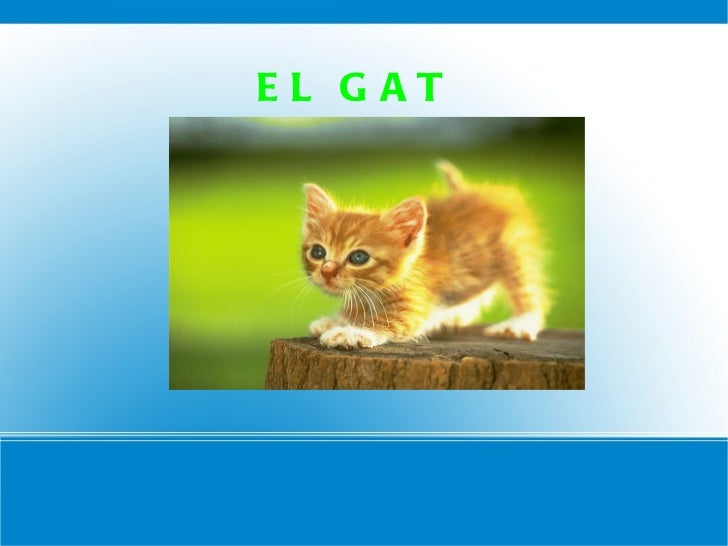 EL GAT